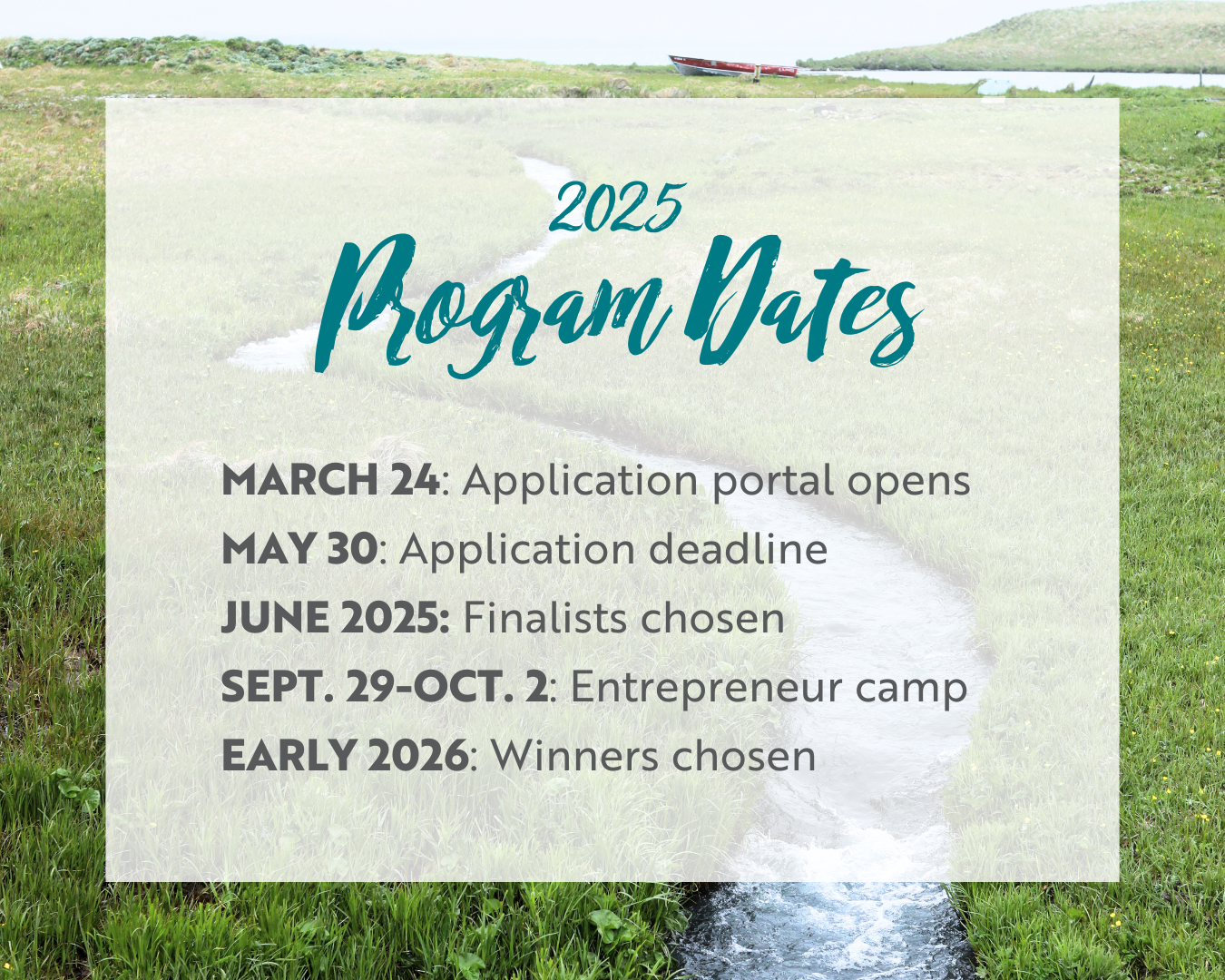 2025
Program Dates

MARCH 24: Application portal opens
MAY 30: Application deadline
JUNE 2025: Finalists chosen
SEPT. 29-OCT. 2: Entrepreneur camp
EARLY 2026: Winners chosen